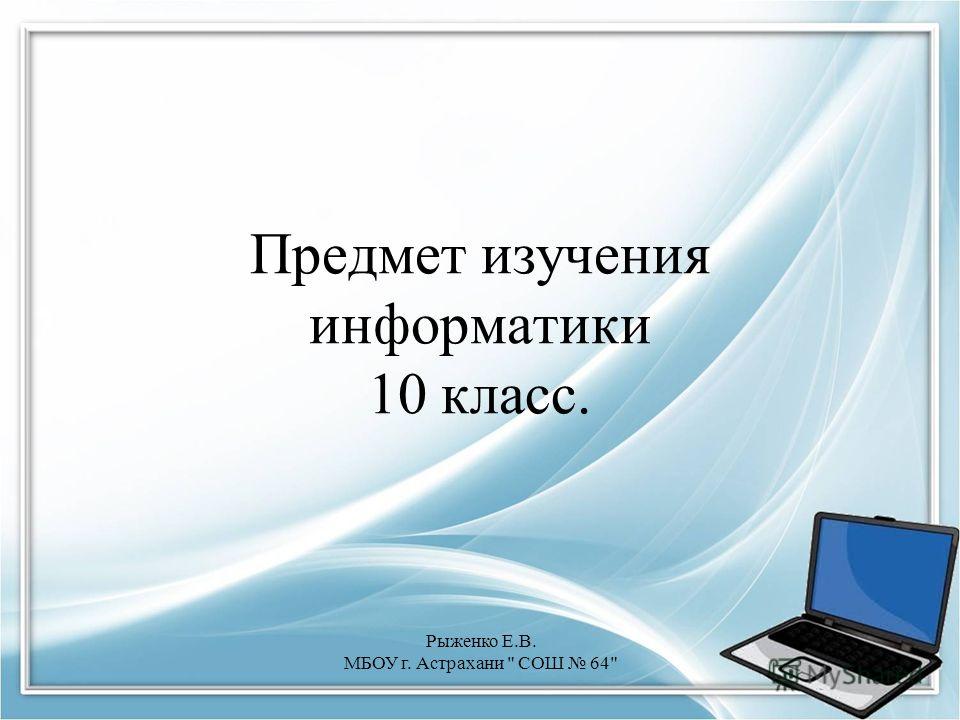 Предмет изучения информатики
10 класс.

Рыженко Е.В.
МБОУ г. Астрахани " СОШ № 64"

MyShared